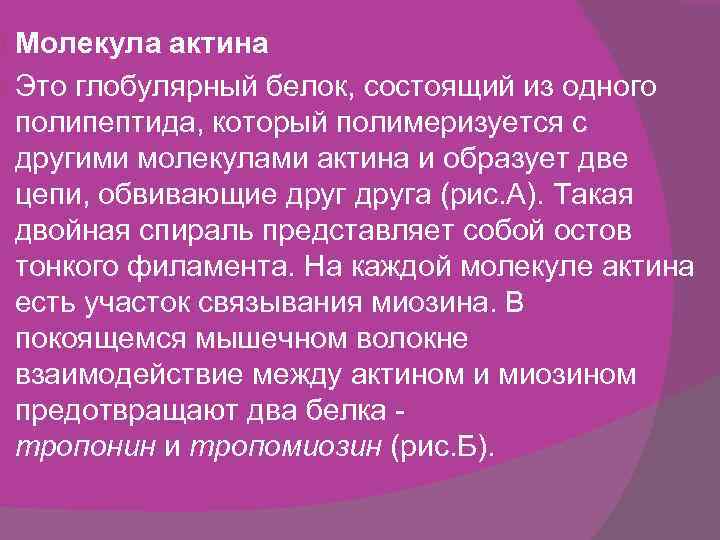 Молекула актина

Это глобулярный белок, состоящий из одного полипептида, который полимеризуется с другими молекулами актина и образует две цепи, обвивающие друг друга (рис.А). Такая двойная спираль представляет собой остов тонкого филамента. На каждой молекуле актина есть участок связывания миозина. В покоящемся мышечном волокне взаимодействие между актином и миозином предотвращают два белка - тропонин и тропомиозин (рис.Б).